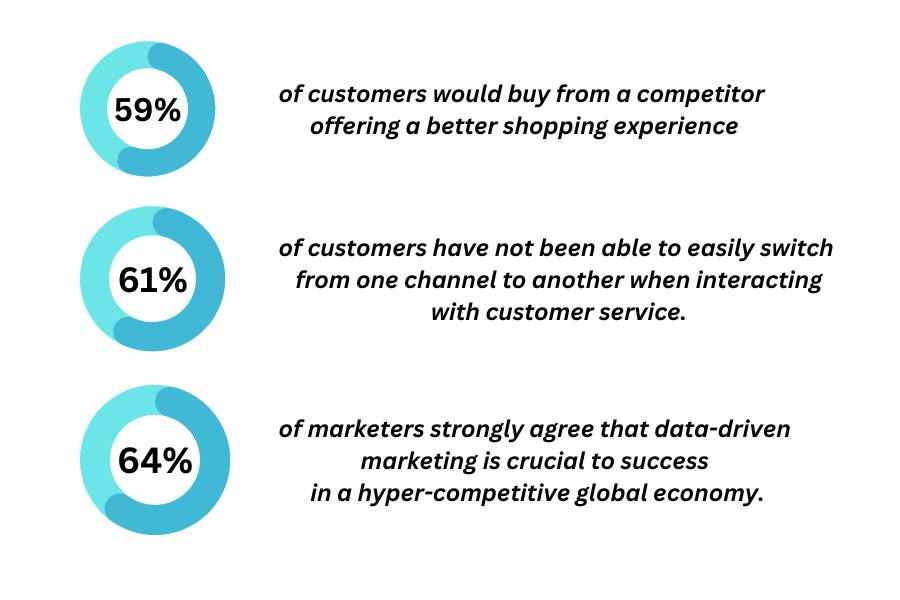 59%

of customers would buy from a competitor offering a better shopping experience

61%

of customers have not been able to easily switch from one channel to another when interacting with customer service.

64%

of marketers strongly agree that data-driven marketing is crucial to success in a hyper-competitive global economy.